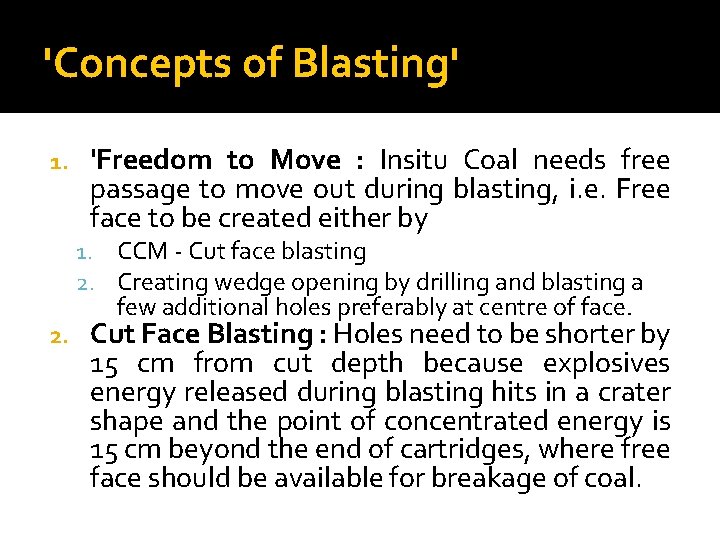 'Concepts of Blasting'

1. 'Freedom to Move : Insitu Coal needs free passage to move out during blasting, i.e. Free face to be created either by

1. CCM - Cut face blasting
2. Creating wedge opening by drilling and blasting a few additional holes preferably at centre of face.

2. Cut Face Blasting : Holes need to be shorter by 15 cm from cut depth because explosives energy released during blasting hits in a crater shape and the point of concentrated energy is 15 cm beyond the end of cartridges, where free face should be available for breakage of coal.